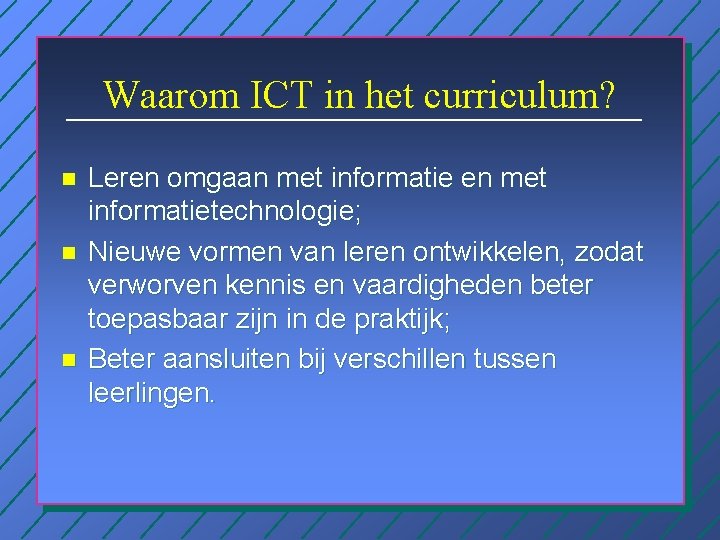 Waarom ICT in het curriculum?

- Leren omgaan met informatie en met informatietechnologie;
- Nieuwe vormen van leren ontwikkelen, zodat verworven kennis en vaardigheden beter toepasbaar zijn in de praktijk;
- Beter aansluiten bij verschillen tussen leerlingen.